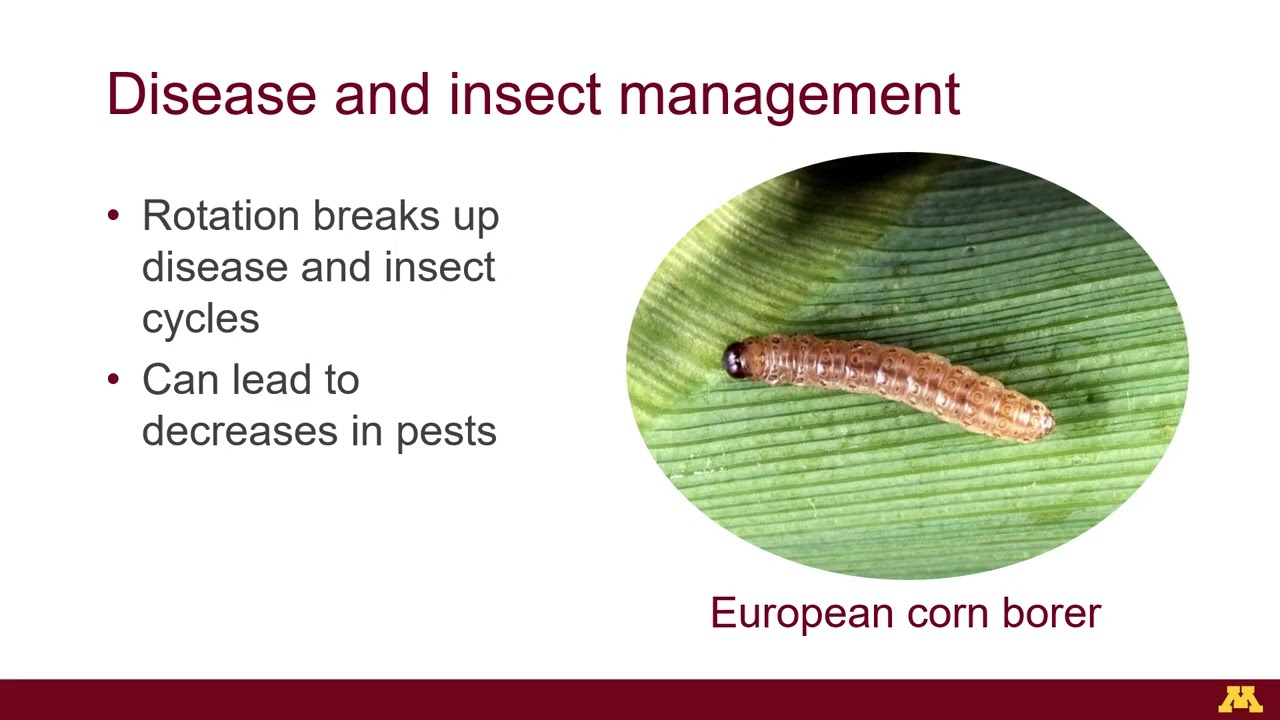 Disease and insect management

• Rotation breaks up disease and insect cycles
• Can lead to decreases in pests

European corn borer

M